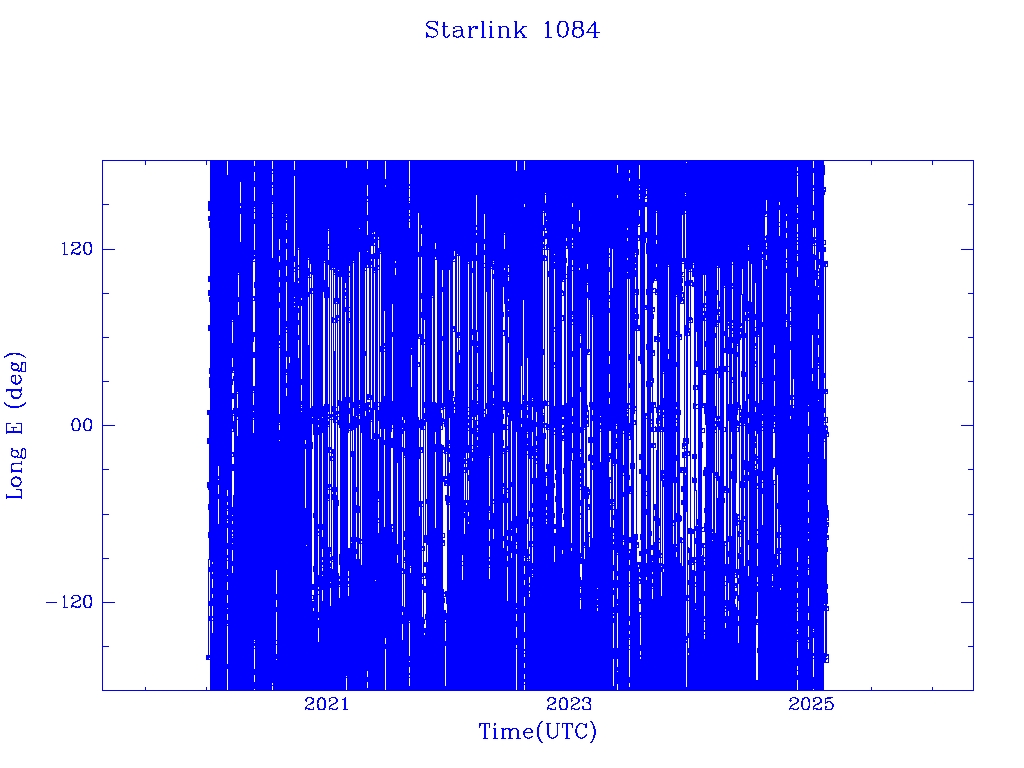 Starlink 1084

Long E (deg)

120

00

−120

2021

2023

2025

Time(UTC)